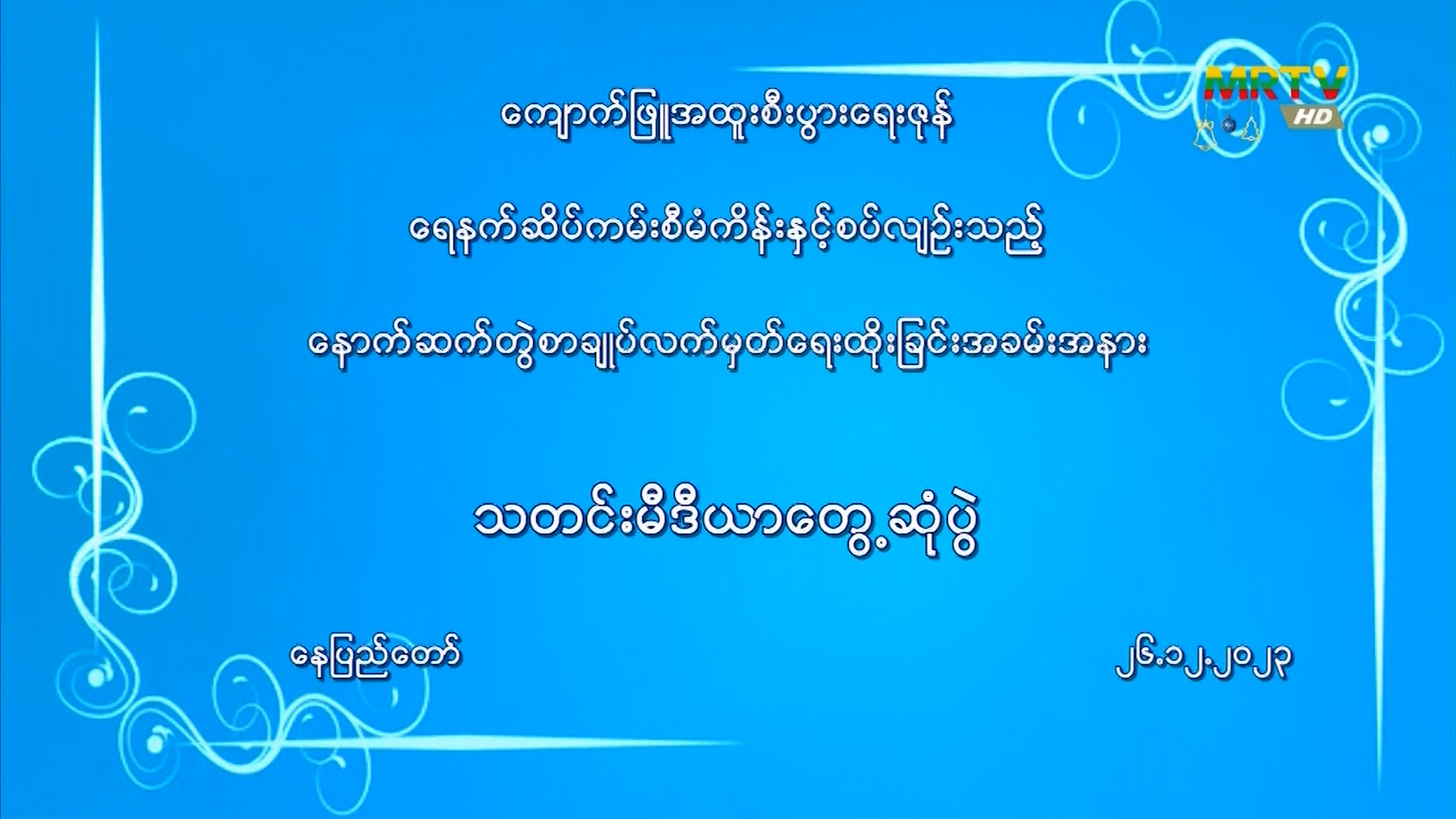 MRTV HD

ကျောက်ဖြူအထူးစီးပွားရေးဇုန်

ရေနက်ဆိပ်ကမ်းစီမံကိန်းနှင့်စပ်လျဉ်းသည့်

နောက်ဆက်တွဲစာချုပ်လက်မှတ်ရေးထိုးခြင်းအခမ်းအနား

သတင်းမီဒီယာတွေ့ဆုံပွဲ

နေပြည်တော်

၂၆.၁၂.၂၀၂၃